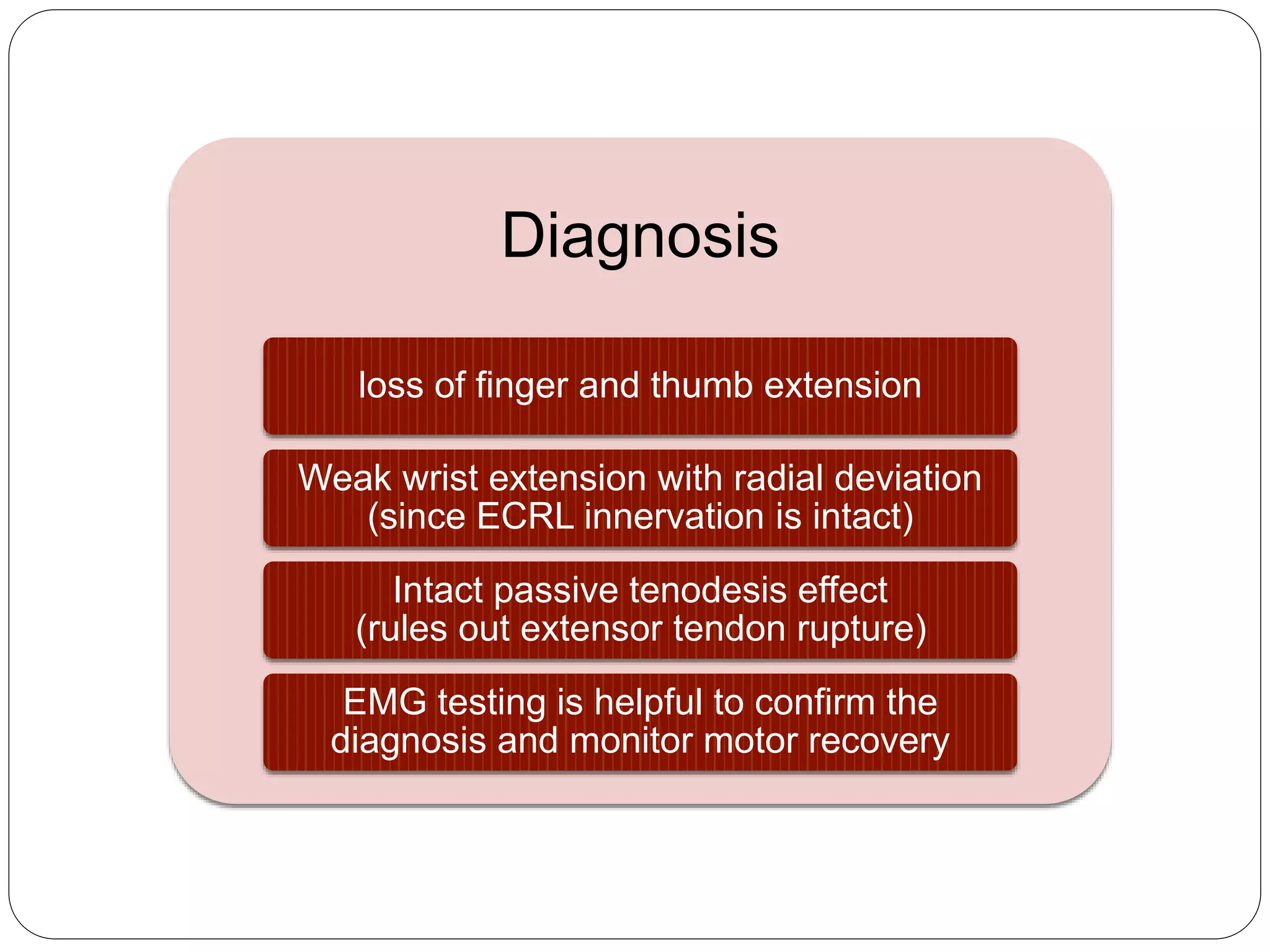 Diagnosis

loss of finger and thumb extension

Weak wrist extension with radial deviation (since ECRL innervation is intact)

Intact passive tenodesis effect (rules out extensor tendon rupture)

EMG testing is helpful to confirm the diagnosis and monitor motor recovery